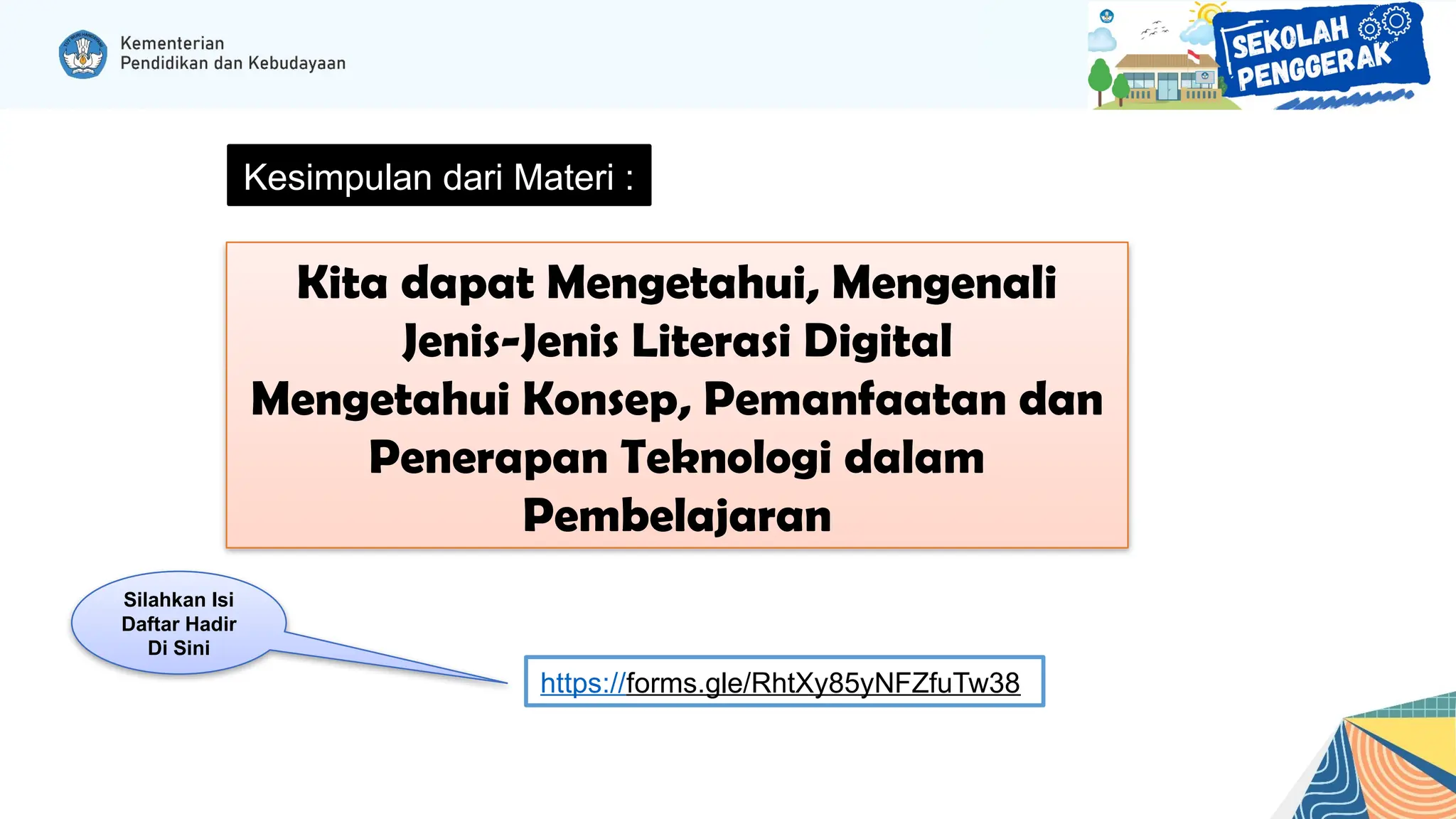 Kementerian
Pendidikan dan Kebudayaan

SEKOLAH PENGGERAK

Kesimpulan dari Materi :

Kita dapat Mengetahui, Mengenali Jenis-Jenis Literasi Digital Mengetahui Konsep, Pemanfaatan dan Penerapan Teknologi dalam Pembelajaran

Silahkan Isi Daftar Hadir Di Sini

https://forms.gle/RhtXy85yNFZfuTw38